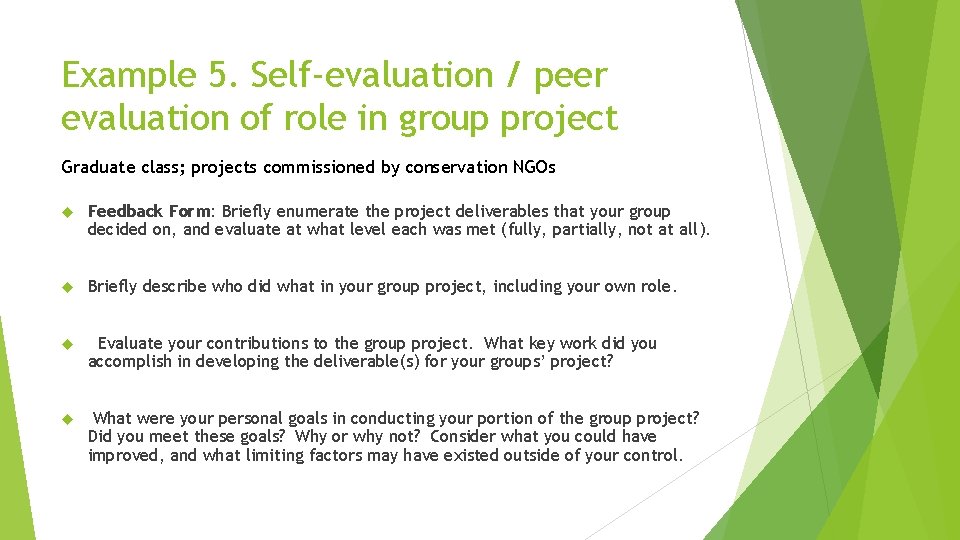 Example 5. Self-evaluation / peer evaluation of role in group project

Graduate class; projects commissioned by conservation NGOs

Feedback Form: Briefly enumerate the project deliverables that your group decided on, and evaluate at what level each was met (fully, partially, not at all).

Briefly describe who did what in your group project, including your own role.

Evaluate your contributions to the group project. What key work did you accomplish in developing the deliverable(s) for your groups' project?

What were your personal goals in conducting your portion of the group project? Did you meet these goals? Why or why not? Consider what you could have improved, and what limiting factors may have existed outside of your control.